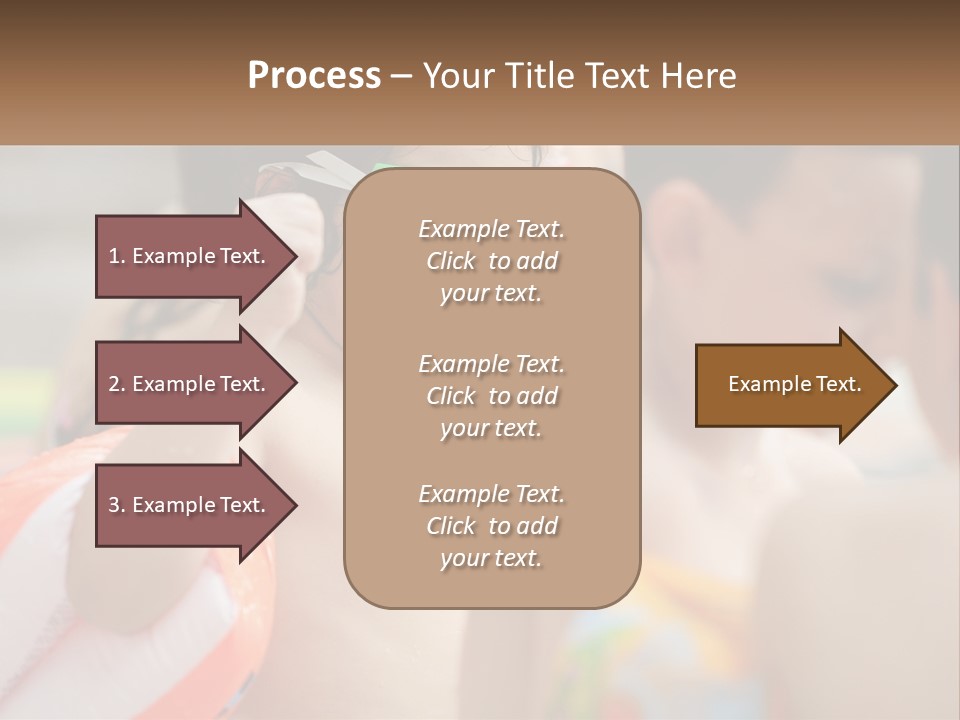 Process – Your Title Text Here

1. Example Text.

2. Example Text.

3. Example Text.

Example Text. Click to add your text.

Example Text. Click to add your text.

Example Text. Click to add your text.

Example Text.